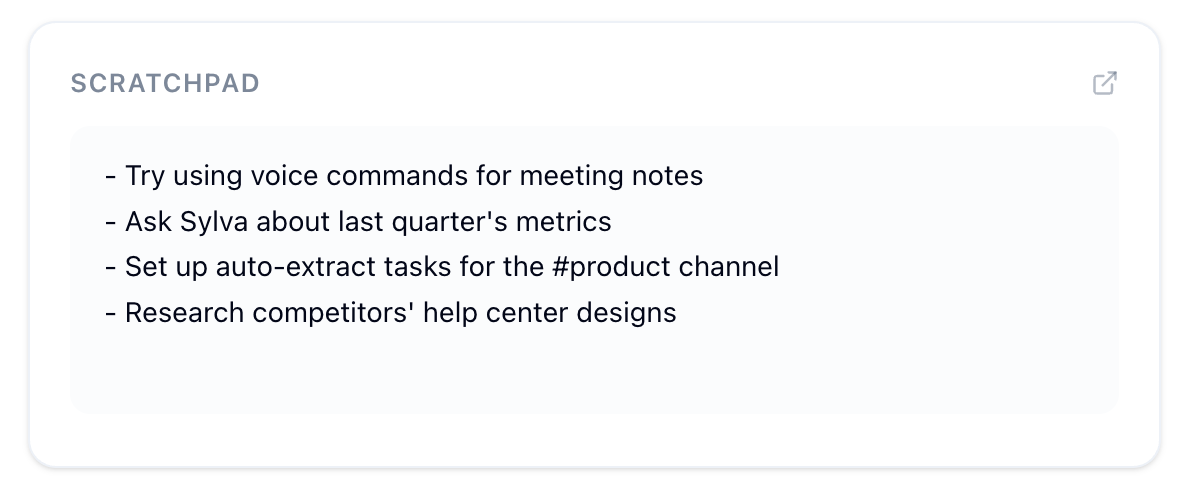 SCRATCHPAD

- Try using voice commands for meeting notes
- Ask Sylva about last quarter's metrics
- Set up auto-extract tasks for the #product channel
- Research competitors' help center designs